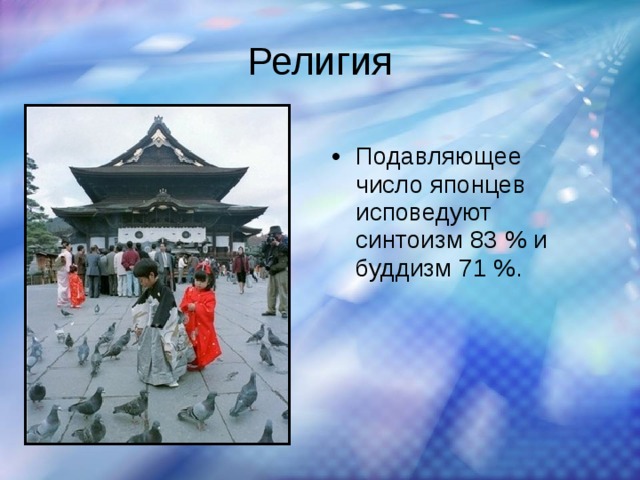 Религия

• Подавляющее число японцев исповедуют синтоизм 83 % и буддизм 71 %.